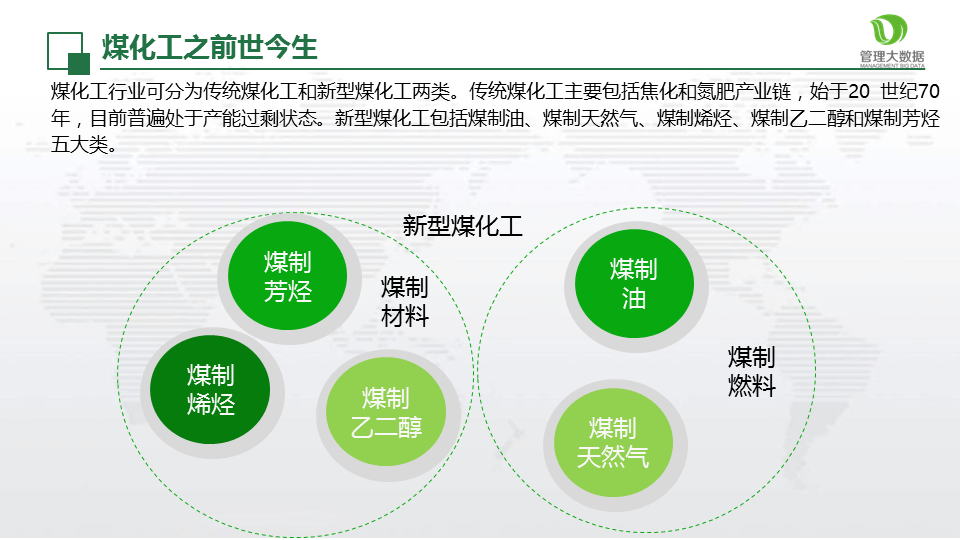 煤化工之前世今生

管理大数据
MANAGEMENT BIG DATA

煤化工行业可分为传统煤化工和新型煤化工两类。传统煤化工主要包括焦化和氮肥产业链，始于20 世纪70年，目前普遍处于产能过剩状态。新型煤化工包括煤制油、煤制天然气、煤制烯烃、煤制乙二醇和煤制芳烃五大类。

新型煤化工

煤制芳烃

煤制材料

煤制烯烃

煤制乙二醇

煤制油

煤制燃料

煤制天然气